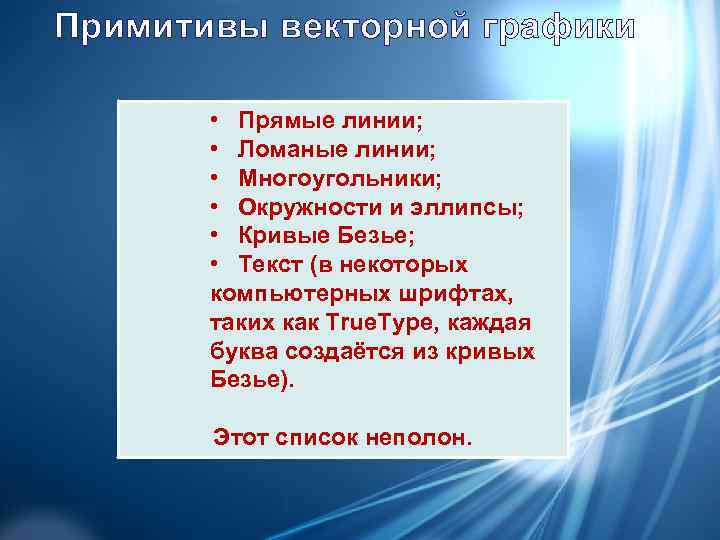 Примитивы векторной графики

• Прямые линии;
• Ломаные линии;
• Многоугольники;
• Окружности и эллипсы;
• Кривые Безье;
• Текст (в некоторых компьютерных шрифтах, таких как TrueType, каждая буква создаётся из кривых Безье).

Этот список неполон.